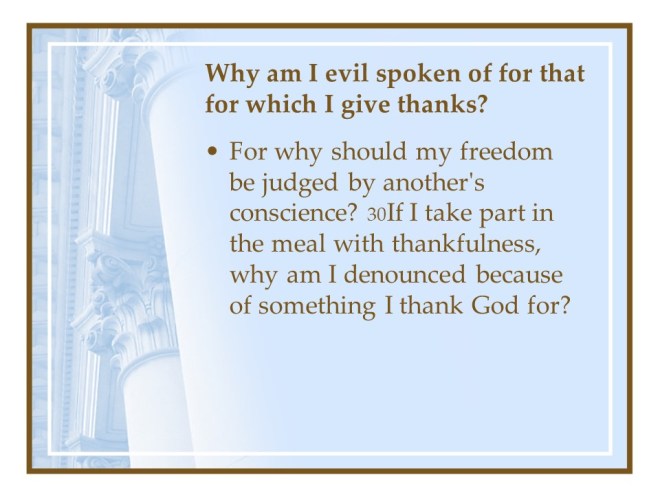 Why am I evil spoken of for that for which I give thanks?

• For why should my freedom be judged by another's conscience? 30If I take part in the meal with thankfulness, why am I denounced because of something I thank God for?